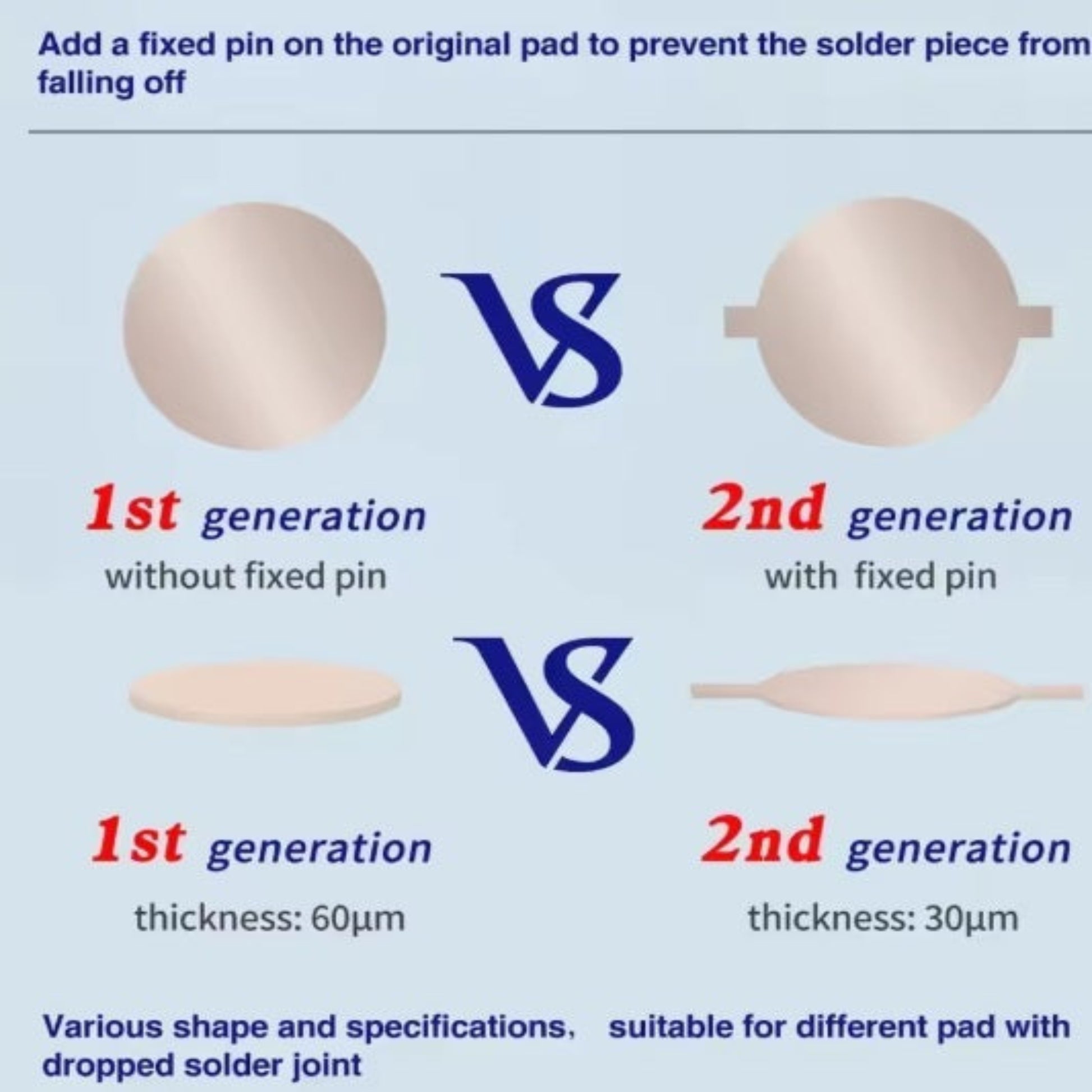 Add a fixed pin on the original pad to prevent the solder piece from falling off

VS

1st generation
without fixed pin

2nd generation
with fixed pin

VS

1st generation
thickness: 60μm

2nd generation
thickness: 30μm

Various shape and specifications, suitable for different pad with dropped solder joint